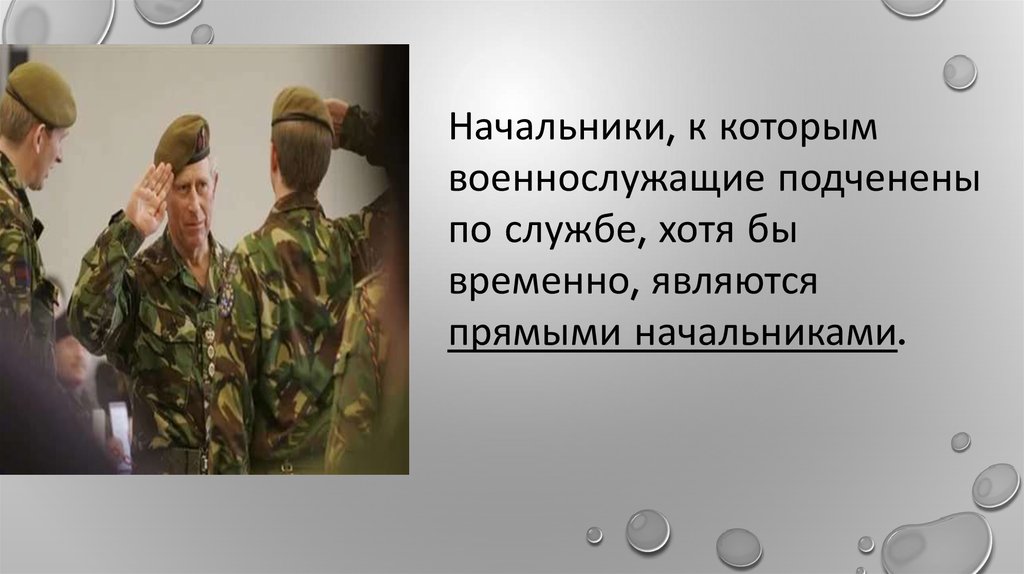 Начальники, к которым военнослужащие подченены по службе, хотя бы временно, являются прямыми начальниками.